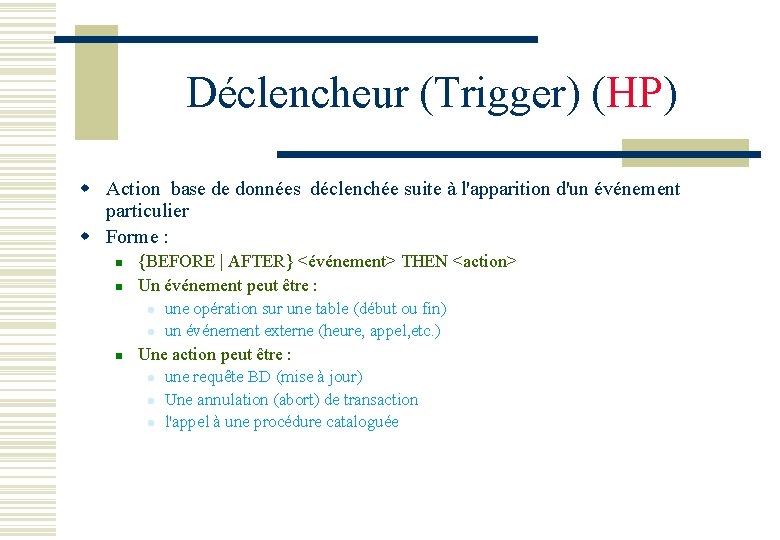 Déclencheur (Trigger) (HP)

Action base de données déclenchée suite à l'apparition d'un événement particulier

Forme :

{BEFORE | AFTER} <événement> THEN <action>

Un événement peut être :

une opération sur une table (début ou fin)

un événement externe (heure, appel,etc.)

Une action peut être :

une requête BD (mise à jour)

Une annulation (abort) de transaction

l'appel à une procédure cataloguée